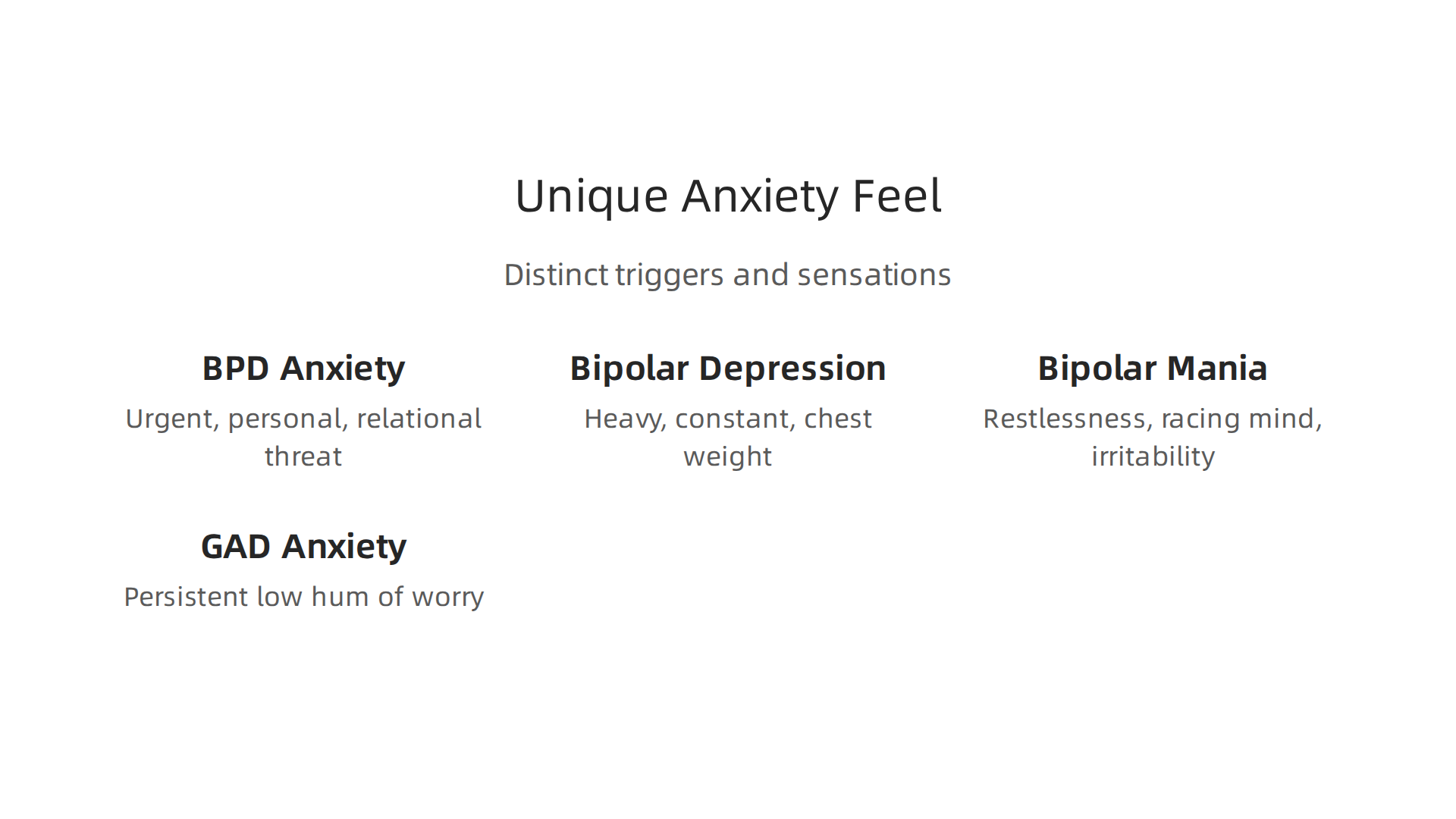 Unique Anxiety Feel

Distinct triggers and sensations

BPD Anxiety

Urgent, personal, relational threat

Bipolar Depression

Heavy, constant, chest weight

Bipolar Mania

Restlessness, racing mind, irritability

GAD Anxiety

Persistent low hum of worry